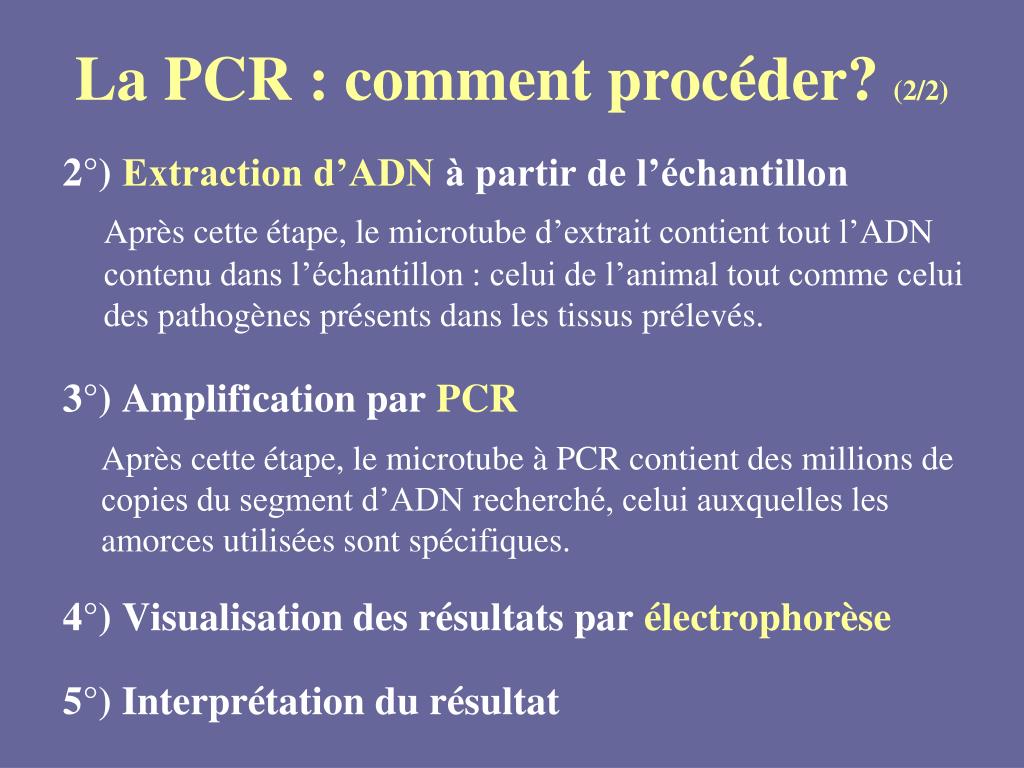 La PCR : comment procéder? (2/2)

2°) Extraction d’ADN à partir de l’échantillon

Après cette étape, le microtube d’extrait contient tout l’ADN contenu dans l’échantillon : celui de l’animal tout comme celui des pathogènes présents dans les tissus prélevés.

3°) Amplification par PCR

Après cette étape, le microtube à PCR contient des millions de copies du segment d’ADN recherché, celui auxquelles les amorces utilisées sont spécifiques.

4°) Visualisation des résultats par électrophorèse

5°) Interprétation du résultat